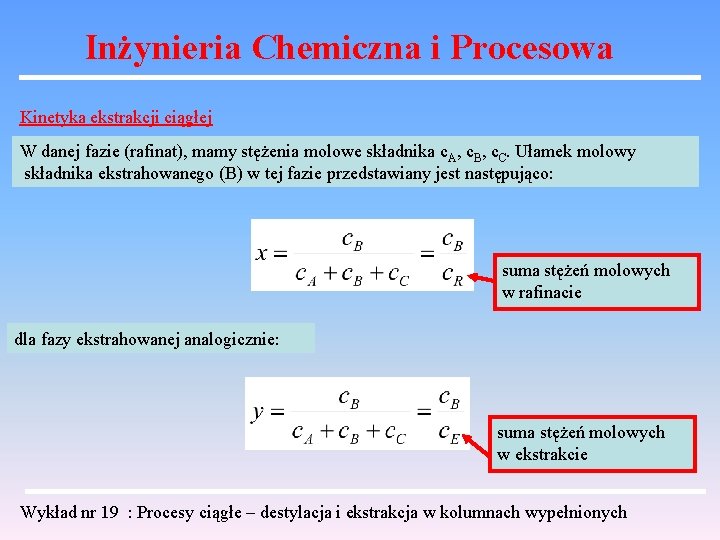 Inżynieria Chemiczna i Procesowa

Kinetyka ekstrakcji ciągłej

W danej fazie (rafinat), mamy stężenia molowe składnika $c_A$, $c_B$, $c_C$. Ułamek molowy składnika ekstrahowanego (B) w tej fazie przedstawiany jest następująco:

$x = \frac{c_B}{c_A + c_B + c_C} = \frac{c_B}{c_R}$

suma stężeń molowych w rafinacie

dla fazy ekstrahowanej analogicznie:

$y = \frac{c_B}{c_A + c_B + c_C} = \frac{c_B}{c_E}$

suma stężeń molowych w ekstrakcie

Wykład nr 19 : Procesy ciągłe – destylacja i ekstrakcja w kolumnach wypełnionych